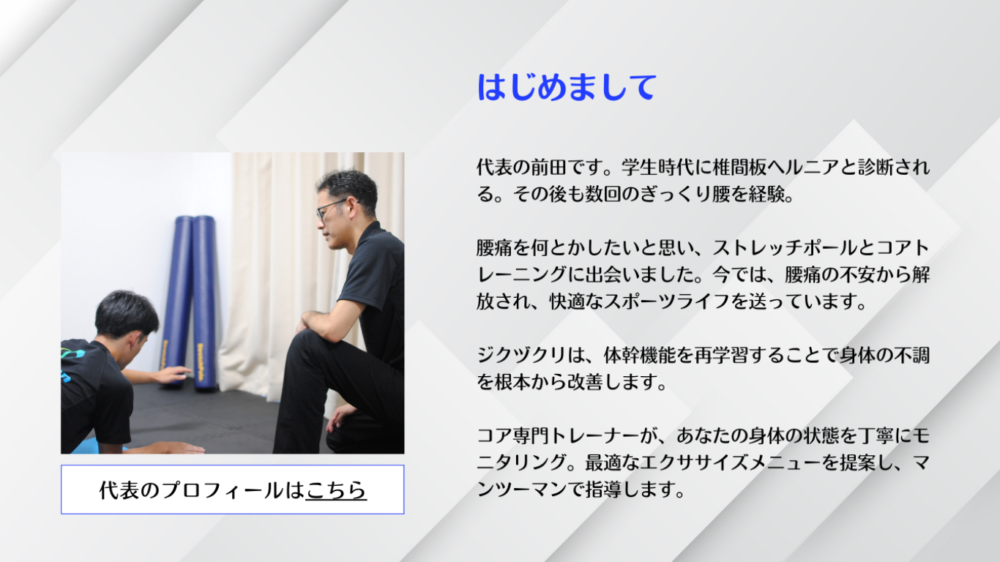 はじめまして

代表の前田です。学生時代に椎間板ヘルニアと診断される。その後も数回のぎっくり腰を経験。

腰痛を何とかしたいと思い、ストレッチポールとコアトレーニングに出会いました。今では、腰痛の不安から解放され、快適なスポーツライフを送っています。

ジクヅクリは、体幹機能を再学習することで身体の不調を根本から改善します。

コア専門トレーナーが、あなたの身体の状態を丁寧にモニタリング。最適なエクササイズメニューを提案し、マンツーマンで指導します。

代表のプロフィールはこちら